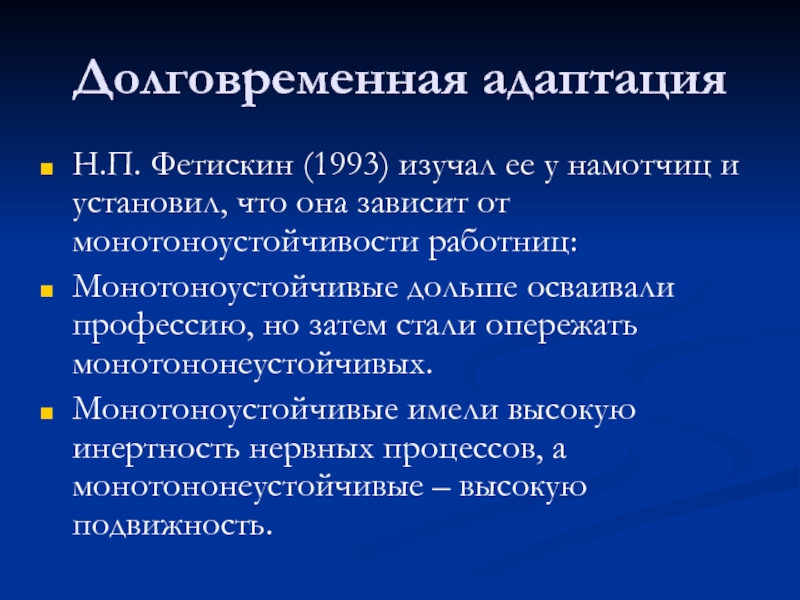 Долговременная адаптация

Н.П. Фетискин (1993) изучал ее у намотчиц и установил, что она зависит от монотоноустойчивости работниц:

Монотоноустойчивые дольше осваивали профессию, но затем стали опережать монотононеустойчивых.

Монотоноустойчивые имели высокую инертность нервных процессов, а монотононеустойчивые – высокую подвижность.